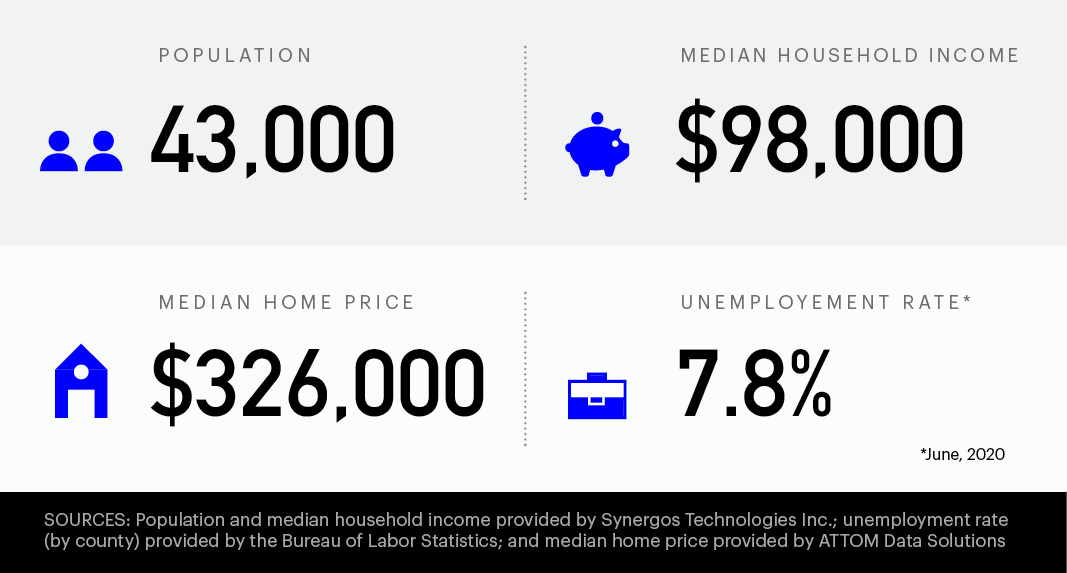 POPULATION

43,000

MEDIAN HOUSEHOLD INCOME

$98,000

MEDIAN HOME PRICE

$326,000

UNEMPLOYEMENT RATE*

7.8%

*June, 2020

SOURCES: Population and median household income provided by Synergos Technologies Inc.; unemployment rate (by county) provided by the Bureau of Labor Statistics; and median home price provided by ATTOM Data Solutions